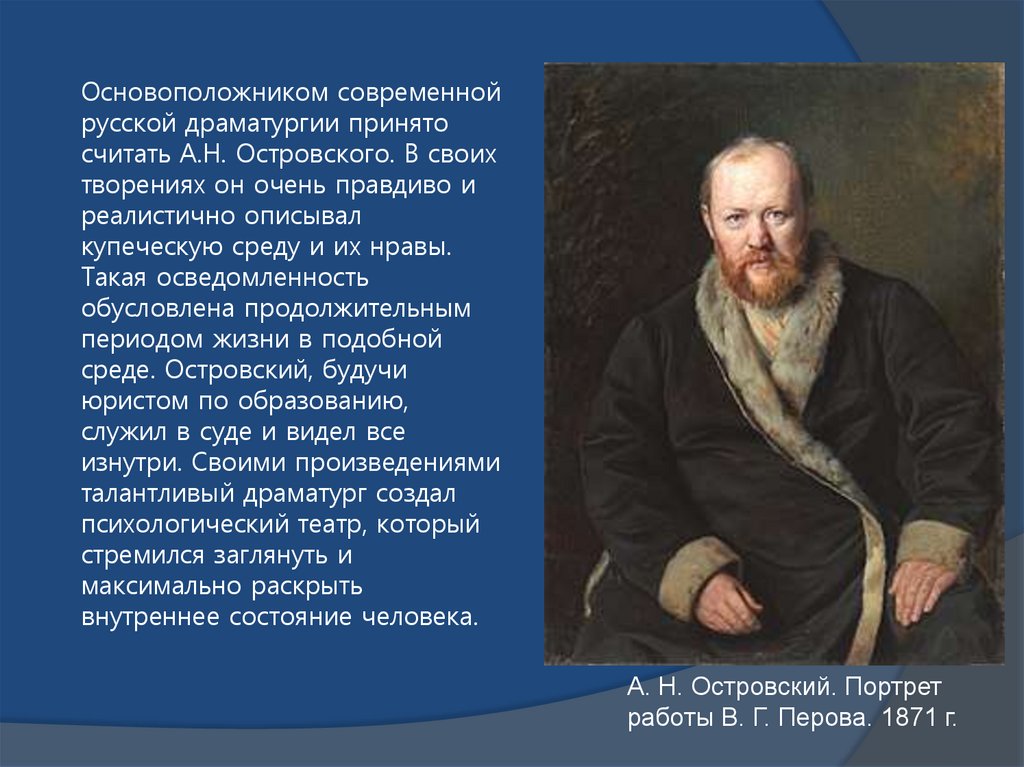 Основоположником современной русской драматургии принято считать А.Н. Островского. В своих творениях он очень правдиво и реалистично описывал купеческую среду и их нравы. Такая осведомленность обусловлена продолжительным периодом жизни в подобной среде. Островский, будучи юристом по образованию, служил в суде и видел все изнутри. Своими произведениями талантливый драматург создал психологический театр, который стремился заглянуть и максимально раскрыть внутреннее состояние человека.

А. Н. Островский. Портрет работы В. Г. Перова. 1871 г.